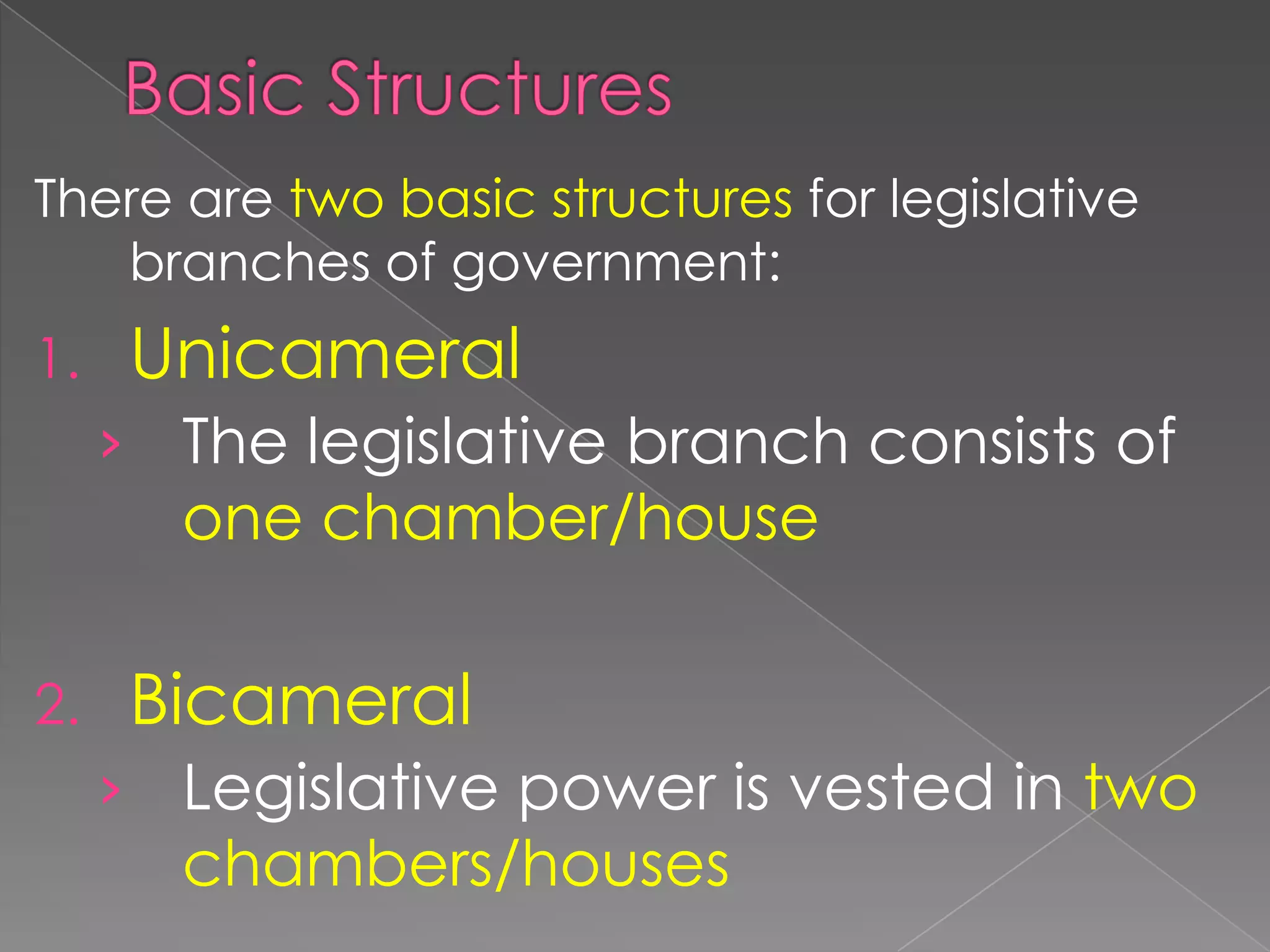 Basic Structures

There are two basic structures for legislative branches of government:

1. Unicameral
› The legislative branch consists of one chamber/house

2. Bicameral
› Legislative power is vested in two chambers/houses